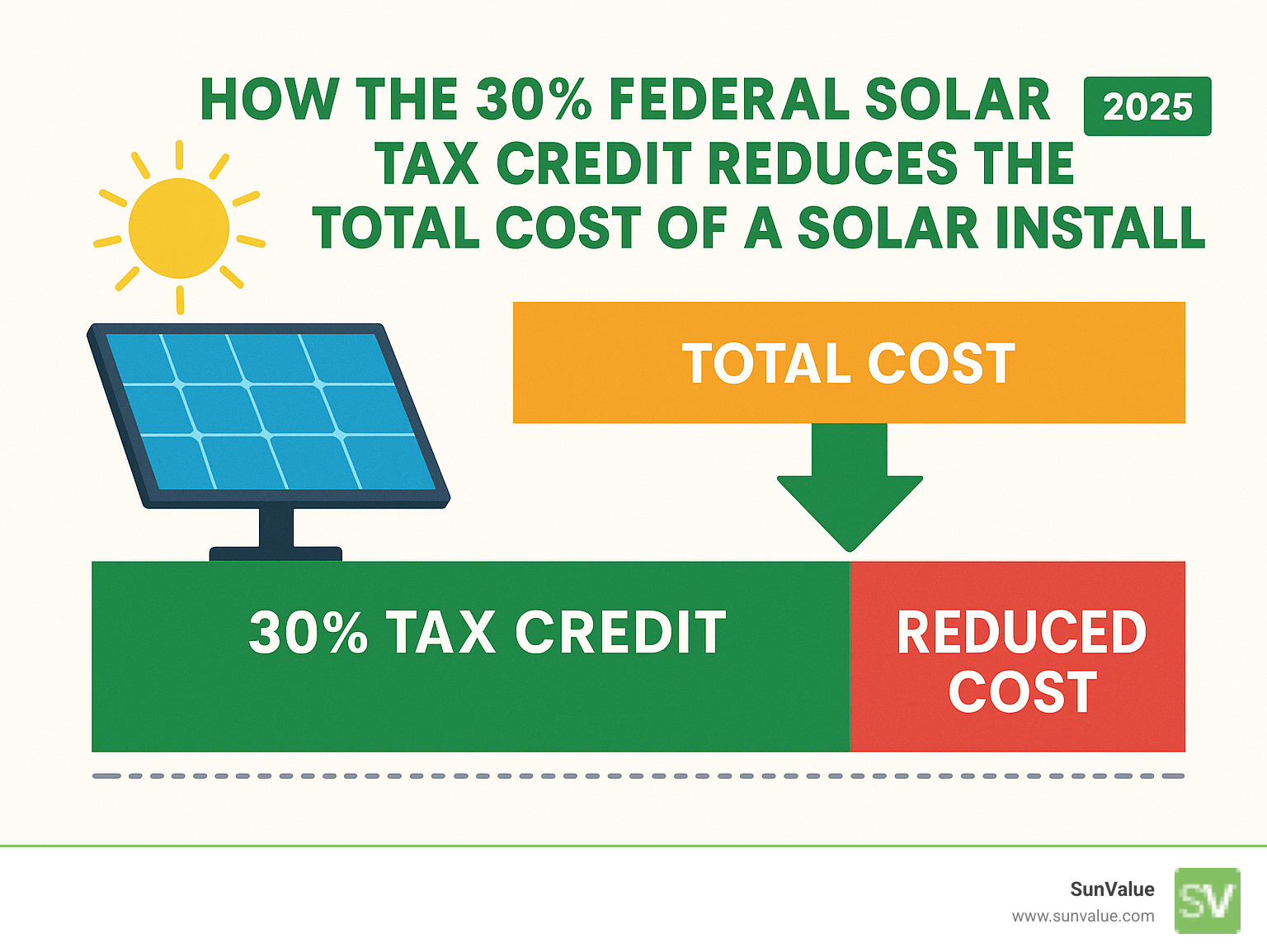 HOW THE 30% FEDERAL SOLAR TAX CREDIT REDUCES THE TOTAL COST OF A SOLAR INSTALL

2025

TOTAL COST

30% TAX CREDIT

REDUCED COST

SunValue
www.sunvalue.com

SV